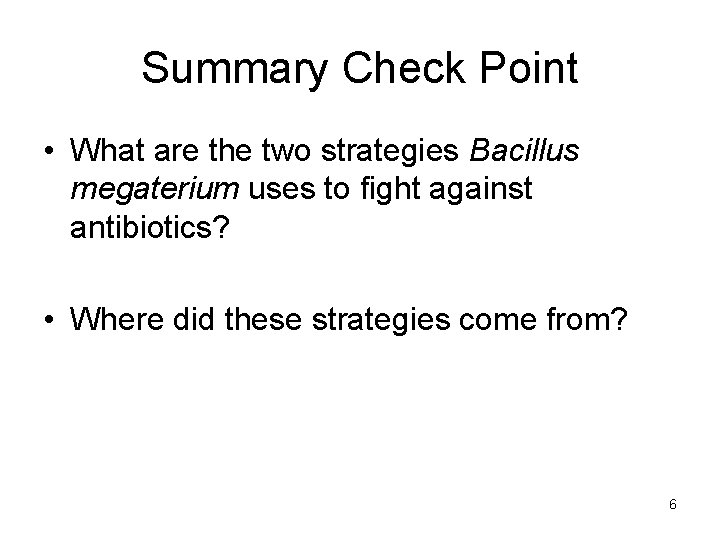 Summary Check Point

• What are the two strategies Bacillus megaterium uses to fight against antibiotics?

• Where did these strategies come from?

6